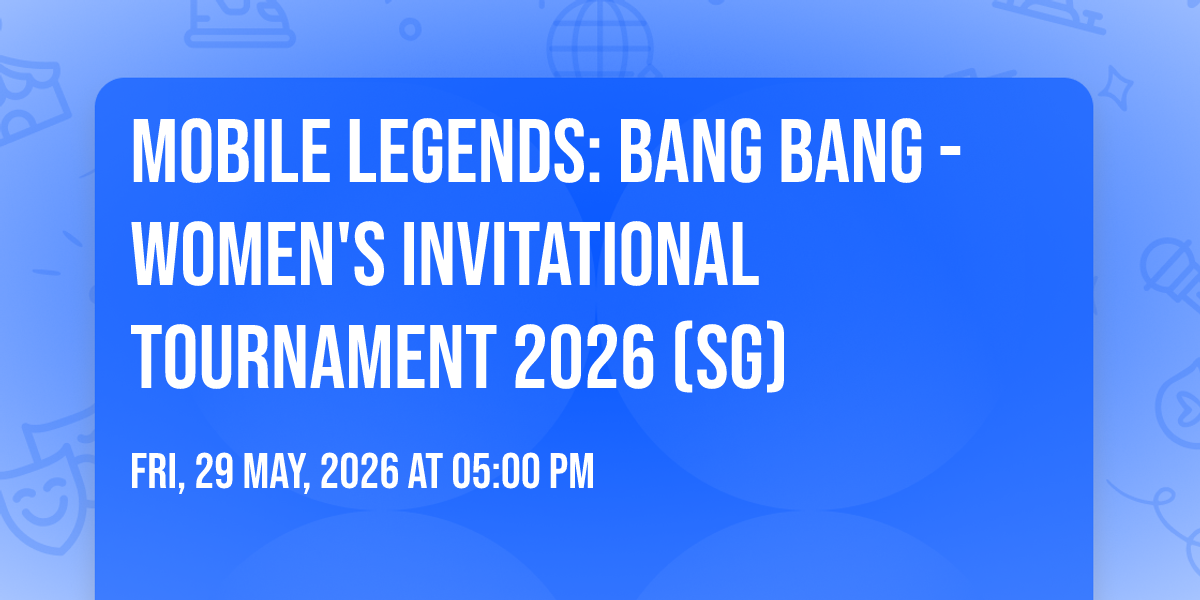 MOBILE LEGENDS: BANG BANG - WOMEN'S INVITATIONAL TOURNAMENT 2026 (SG)

FRI, 29 MAY, 2026 AT 05:00 PM